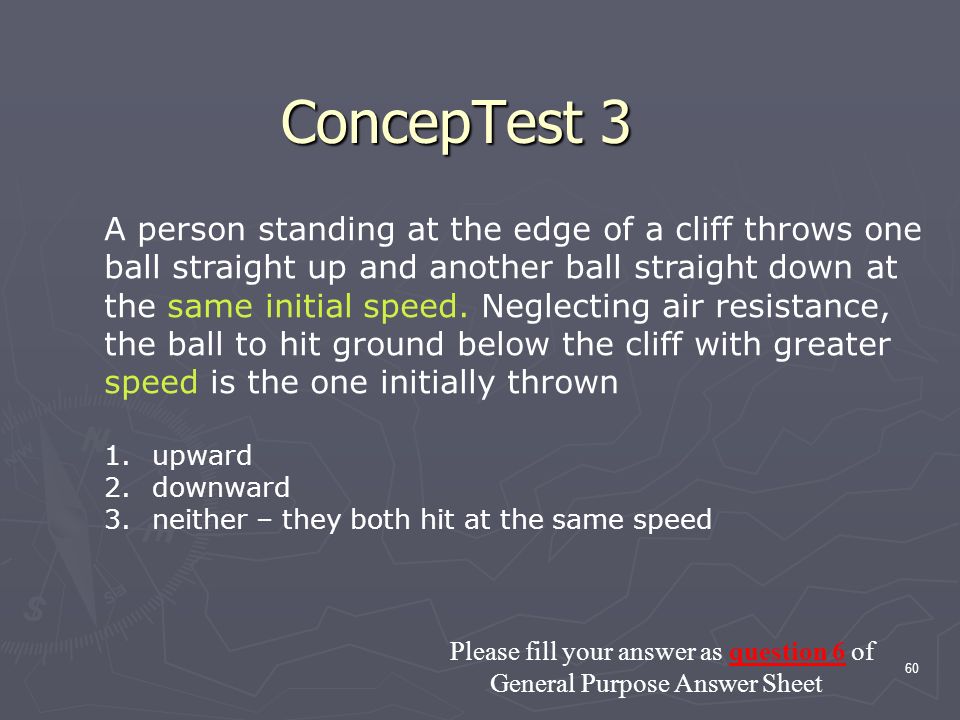 ConcepTest 3

A person standing at the edge of a cliff throws one ball straight up and another ball straight down at the same initial speed. Neglecting air resistance, the ball to hit ground below the cliff with greater speed is the one initially thrown

1. upward
2. downward
3. neither – they both hit at the same speed

Please fill your answer as question 6 of General Purpose Answer Sheet

60